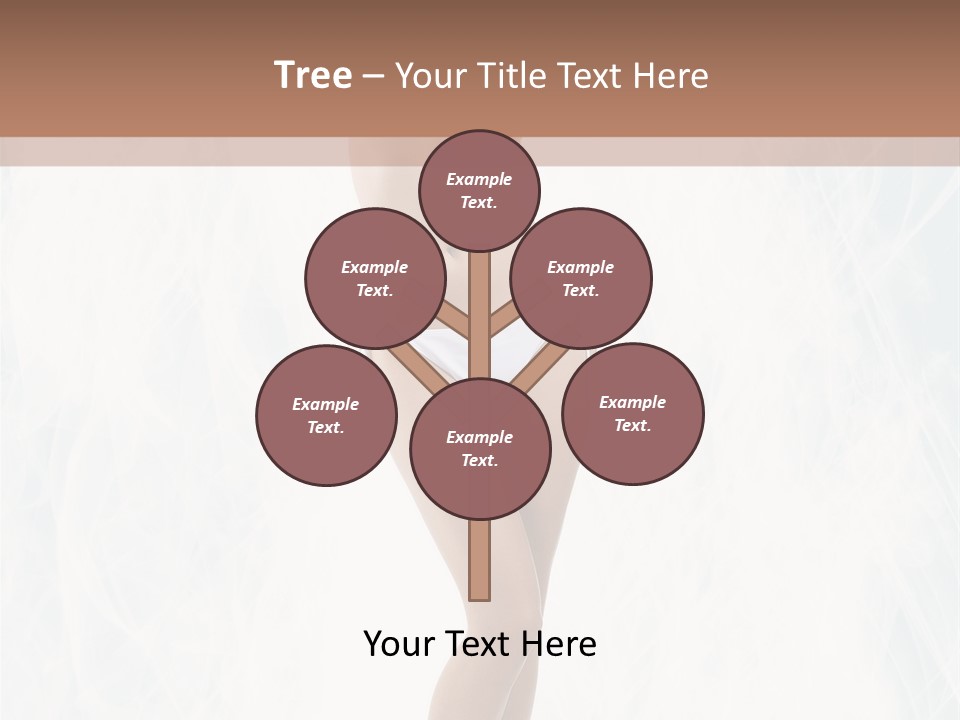 Tree – Your Title Text Here

Example Text.

Example Text.

Example Text.

Example Text.

Example Text.

Example Text.

Your Text Here